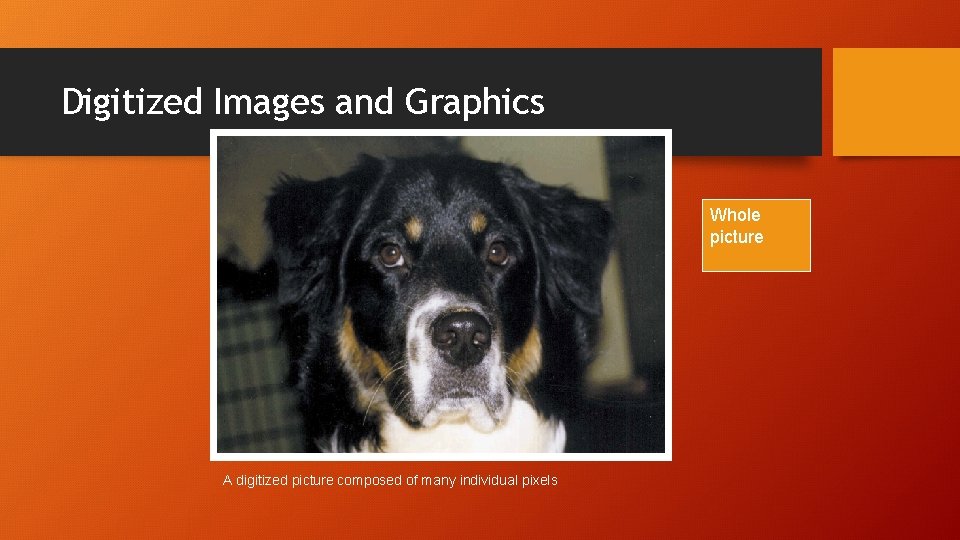 Digitized Images and Graphics

Whole picture

A digitized picture composed of many individual pixels